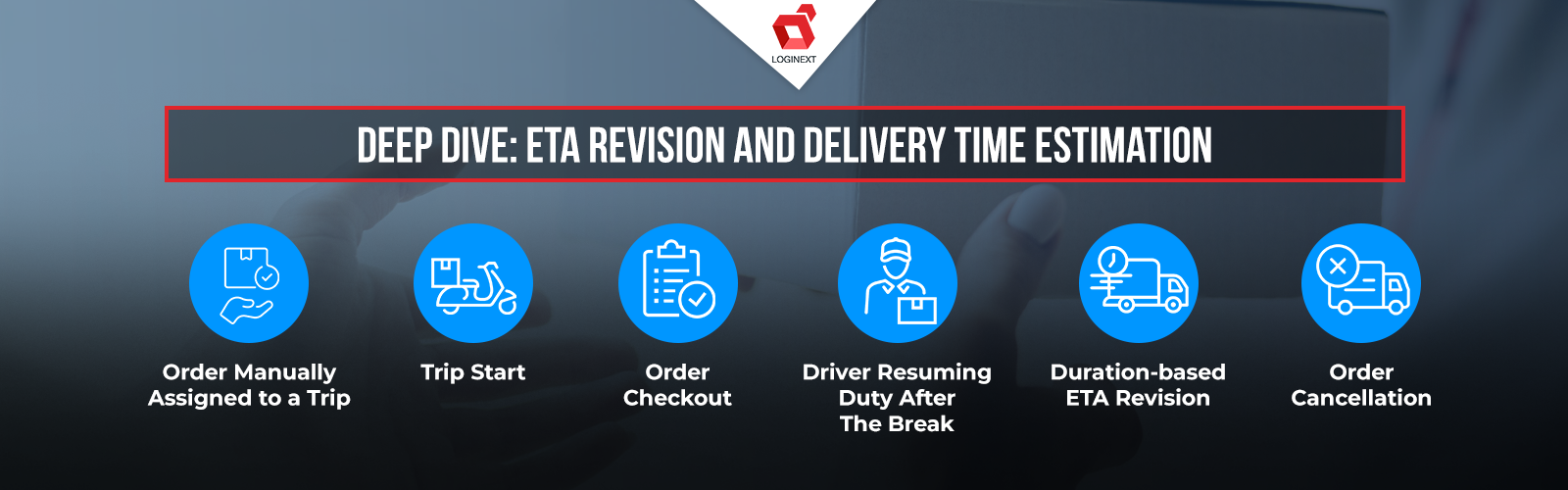 LOGINEXT

DEEP DIVE: ETA REVISION AND DELIVERY TIME ESTIMATION

Order Manually Assigned to a Trip

Trip Start

Order Checkout

Driver Resuming Duty After The Break

Duration-based ETA Revision

Order Cancellation